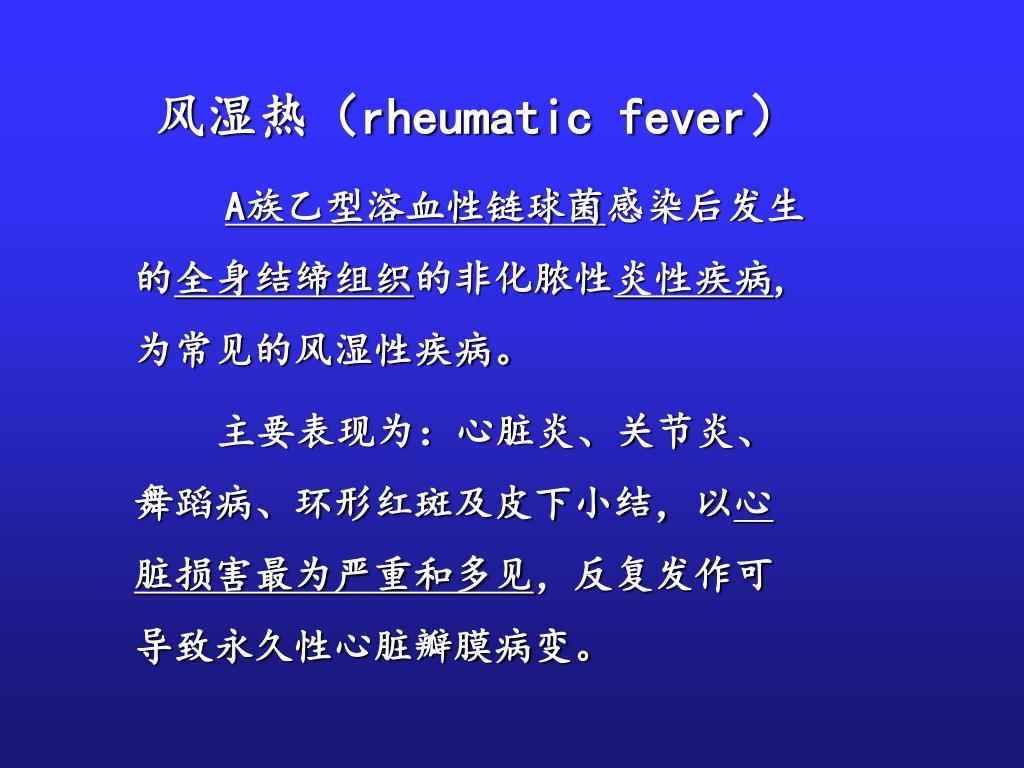 风湿热（rheumatic fever）

A族乙型溶血性链球菌感染后发生的全身结缔组织的非化脓性炎性疾病，为常见的风湿性疾病。

主要表现为：心脏炎、关节炎、舞蹈病、环形红斑及皮下小结，以心脏损害最为严重和多见，反复发作可导致永久性心脏瓣膜病变。